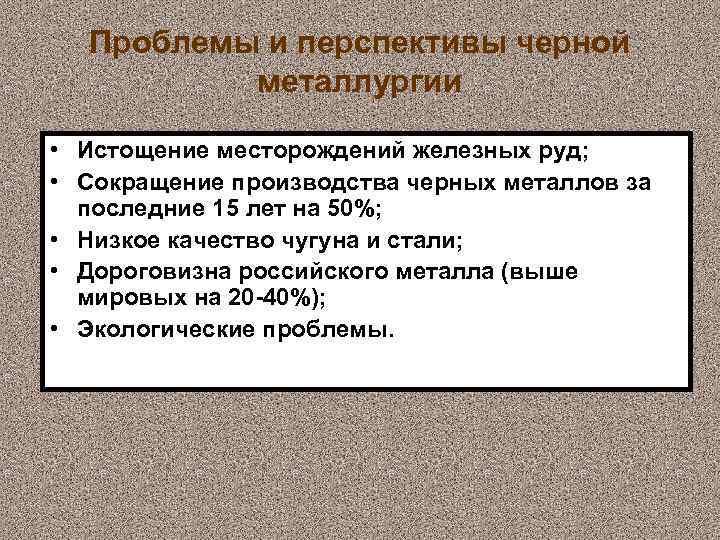 Проблемы и перспективы черной металлургии

• Истощение месторождений железных руд;
• Сокращение производства черных металлов за последние 15 лет на 50%;
• Низкое качество чугуна и стали;
• Дороговизна российского металла (выше мировых на 20-40%);
• Экологические проблемы.